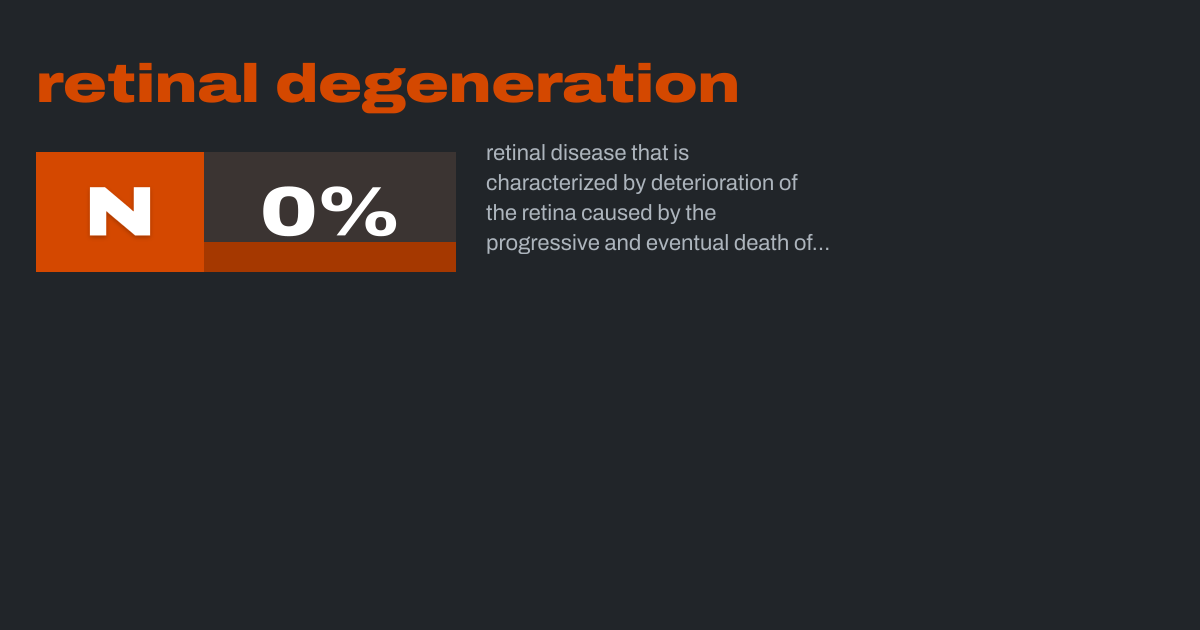 retinal degeneration

N

0%

retinal disease that is characterized by deterioration of the retina caused by the progressive and eventual death of...